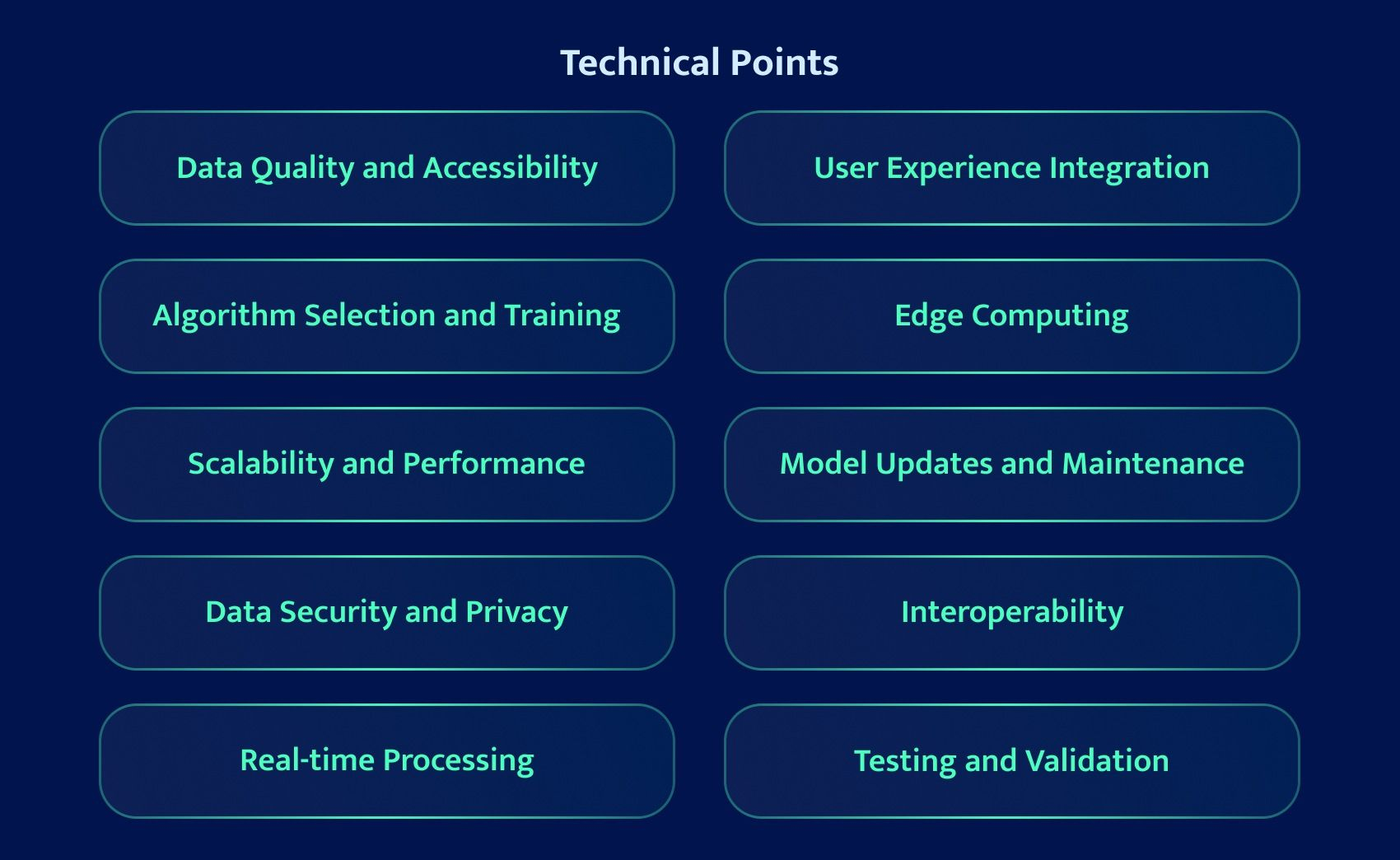 Technical Points

Data Quality and Accessibility

Algorithm Selection and Training

Scalability and Performance

Data Security and Privacy

Real-time Processing

User Experience Integration

Edge Computing

Model Updates and Maintenance

Interoperability

Testing and Validation